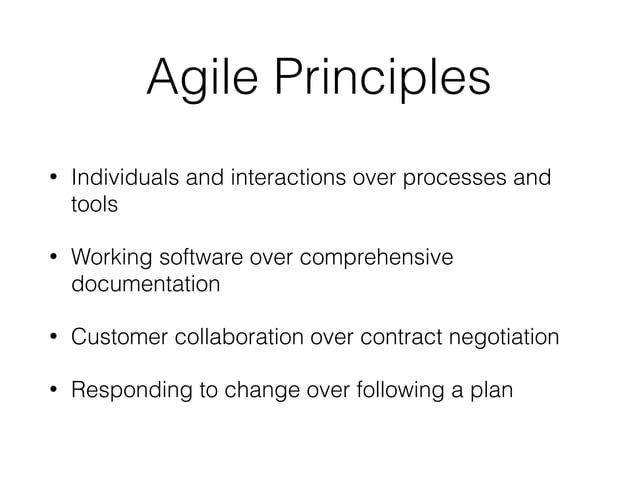 Agile Principles

• Individuals and interactions over processes and tools

• Working software over comprehensive documentation

• Customer collaboration over contract negotiation

• Responding to change over following a plan